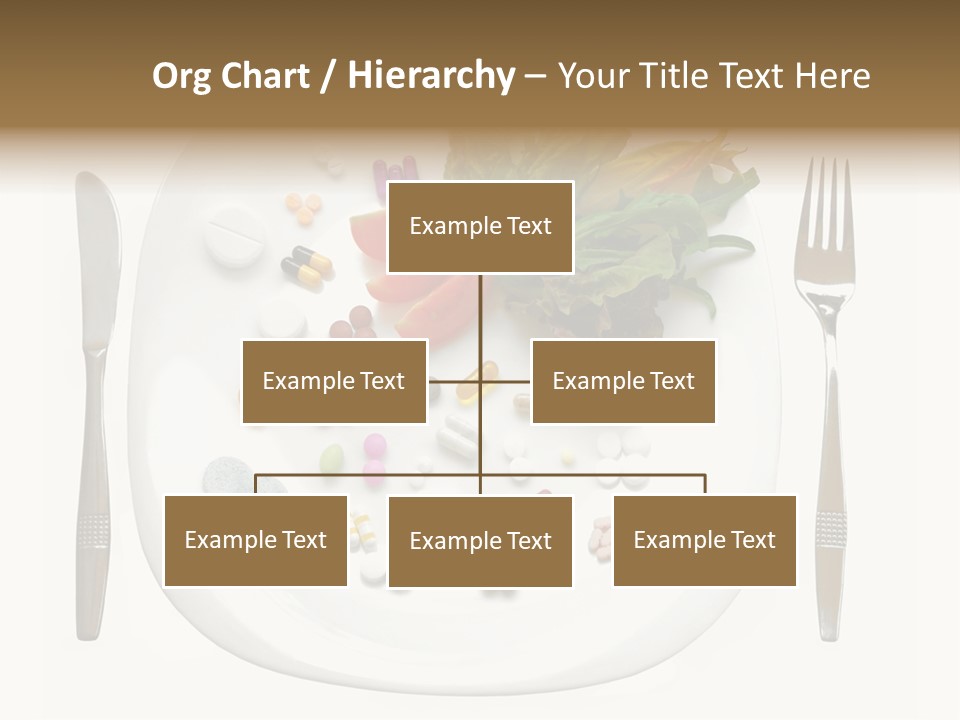 Org Chart / Hierarchy – Your Title Text Here

Example Text

Example Text

Example Text

Example Text

Example Text

Example Text